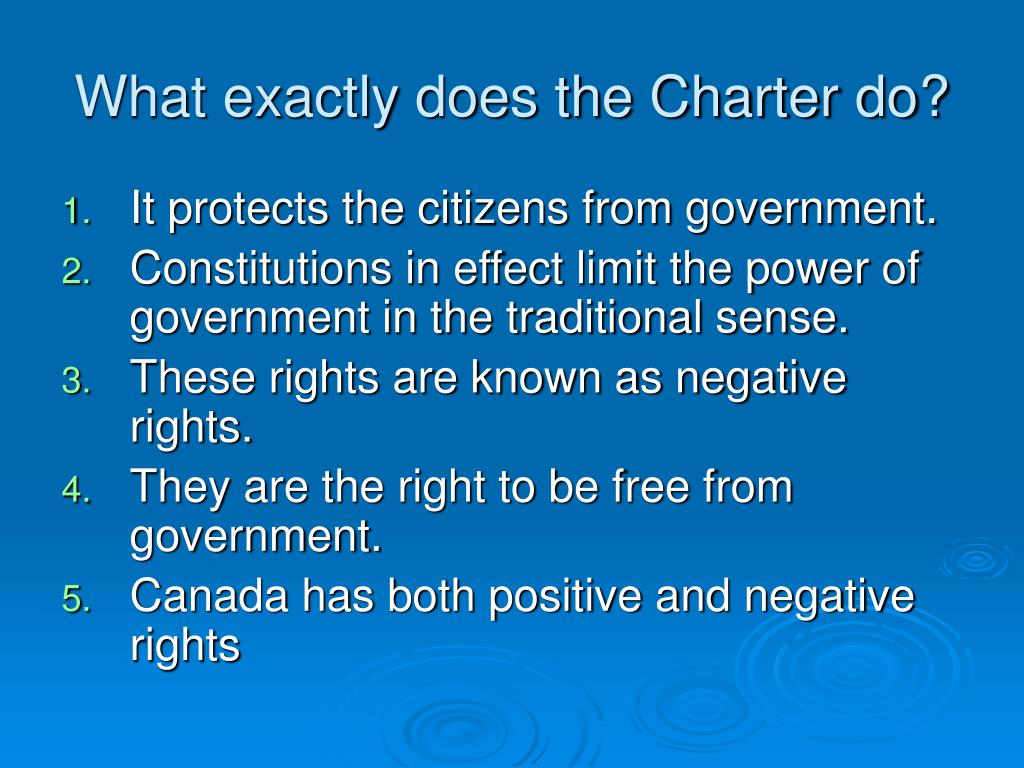 What exactly does the Charter do?

1. It protects the citizens from government.
2. Constitutions in effect limit the power of government in the traditional sense.
3. These rights are known as negative rights.
4. They are the right to be free from government.
5. Canada has both positive and negative rights